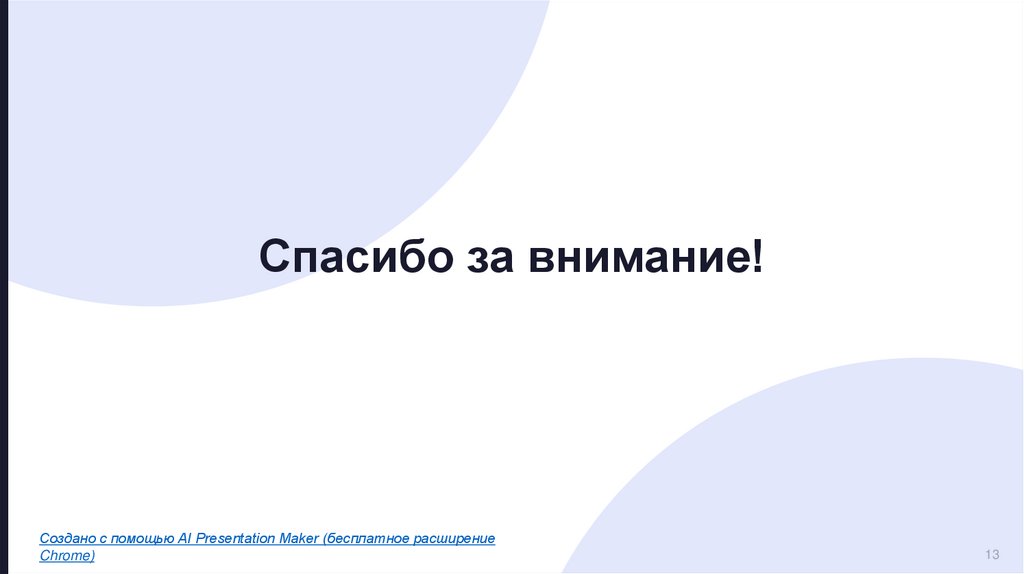 Спасибо за внимание!

Создано с помощью AI Presentation Maker (бесплатное расширение Chrome)

13